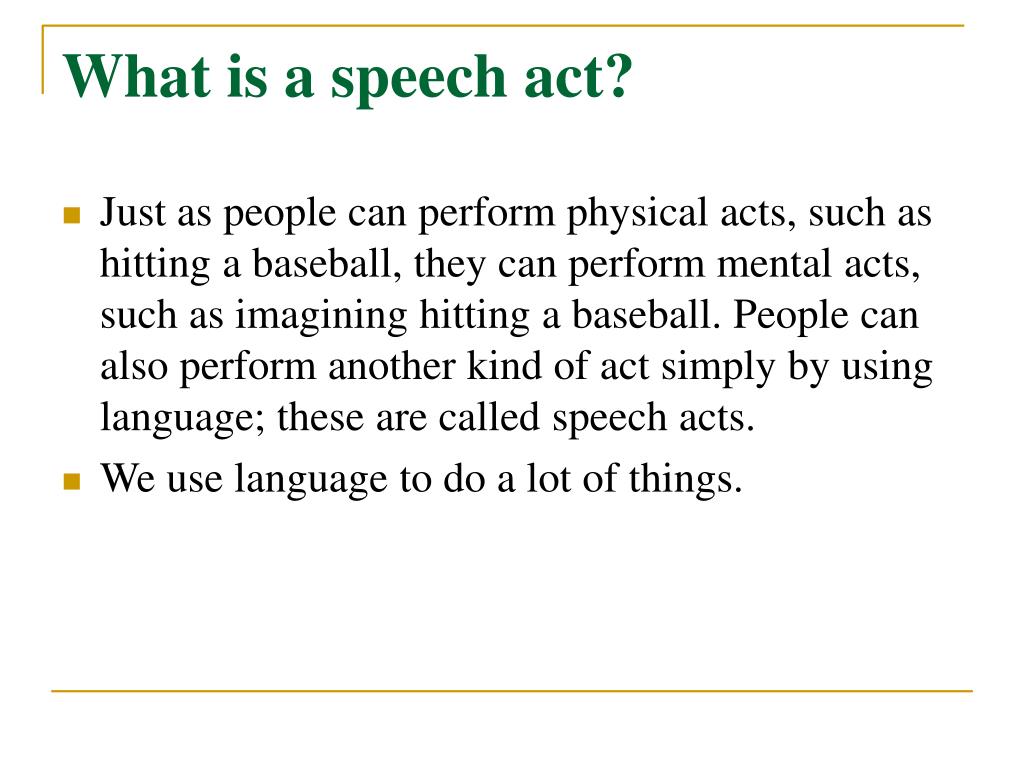 What is a speech act?

Just as people can perform physical acts, such as hitting a baseball, they can perform mental acts, such as imagining hitting a baseball. People can also perform another kind of act simply by using language; these are called speech acts.

We use language to do a lot of things.